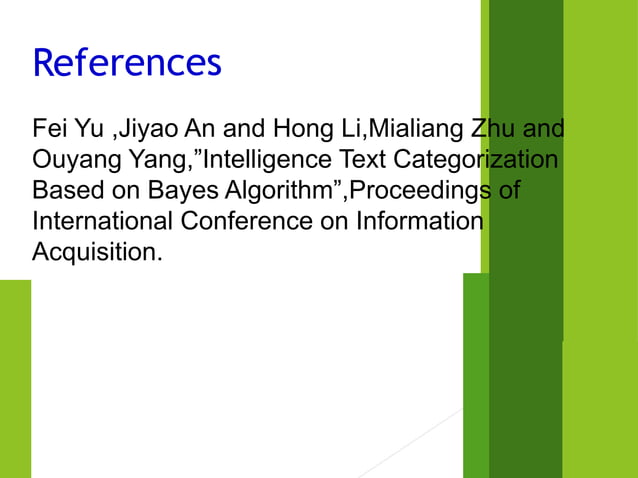 References

Fei Yu ,Jiyao An and Hong Li,Mialiang Zhu and Ouyang Yang,”Intelligence Text Categorization Based on Bayes Algorithm”,Proceedings of International Conference on Information Acquisition.